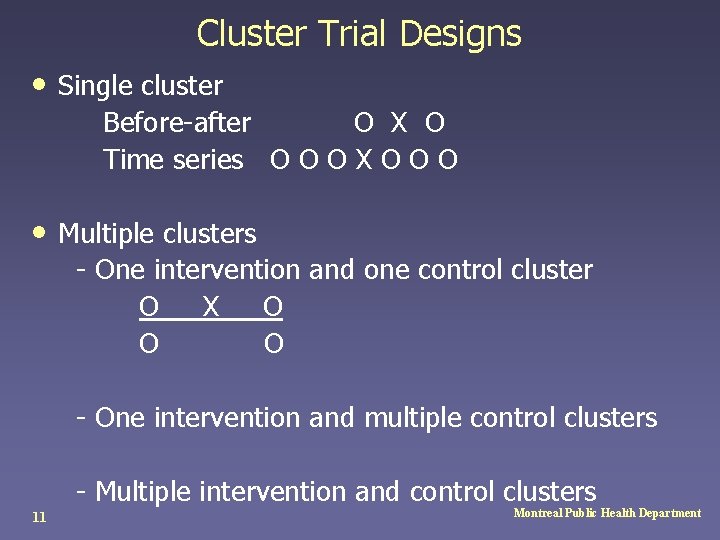 Cluster Trial Designs

• Single cluster
Before-after O X O
Time series O O O X O O O

• Multiple clusters
- One intervention and one control cluster
O X O
O O

- One intervention and multiple control clusters

- Multiple intervention and control clusters

11

Montreal Public Health Department